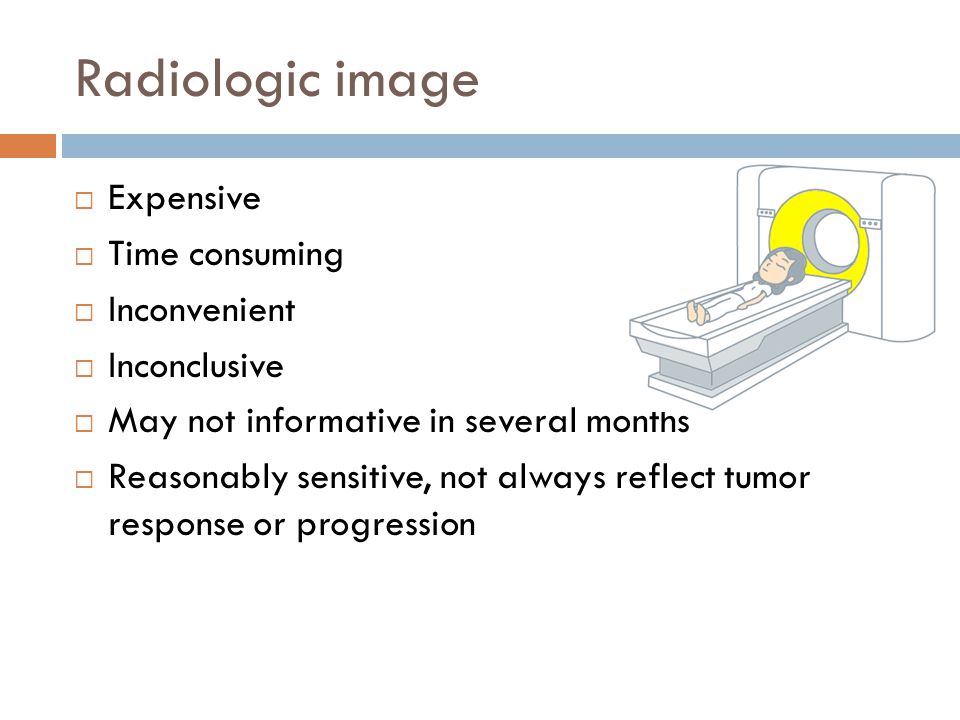 Radiologic image

□ Expensive
□ Time consuming
□ Inconvenient
□ Inconclusive
□ May not informative in several months
□ Reasonably sensitive, not always reflect tumor response or progression